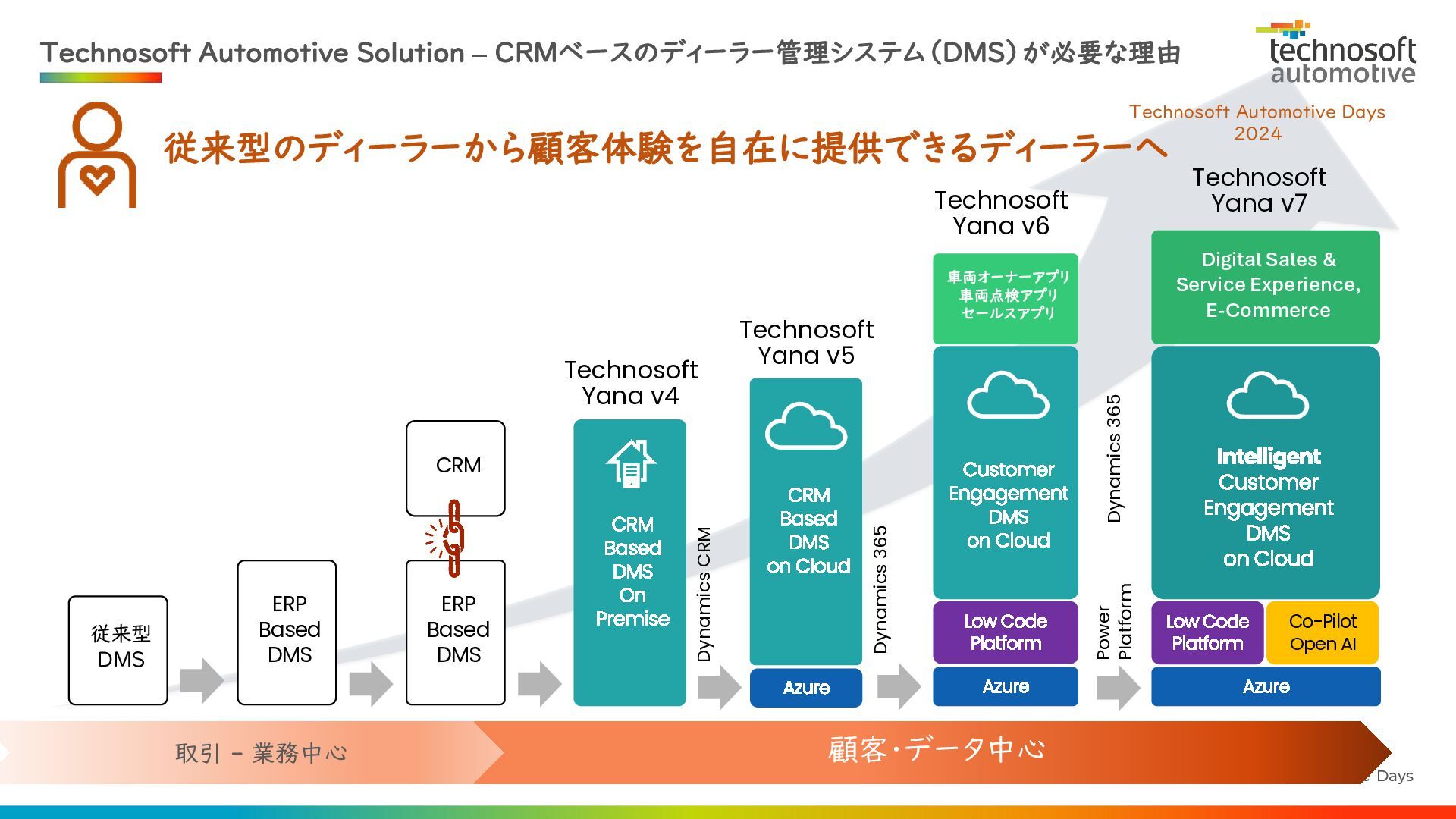 Technosoft Automotive Solution – CRMベースのディーラー管理システム（DMS）が必要な理由

technosoft automotive

Technosoft Automotive Days 2024

従来型のディーラーから顧客体験を自在に提供できるディーラーへ

従来型 DMS

ERP Based DMS

CRM

ERP Based DMS

Technosoft Yana v4

CRM Based DMS On Premise

Dynamics CRM

Technosoft Yana v5

CRM Based DMS on Cloud

Azure

Dynamics 365

Technosoft Yana v6

車両オーナーアプリ
車両点検アプリ
セールスアプリ

Customer Engagement DMS on Cloud

Low Code Platform

Azure

Dynamics 365

Power Platform

Technosoft Yana v7

Digital Sales & Service Experience, E-Commerce

Intelligent Customer Engagement DMS on Cloud

Low Code Platform

Co-Pilot Open AI

Azure

取引 – 業務中心

顧客・データ中心

Days